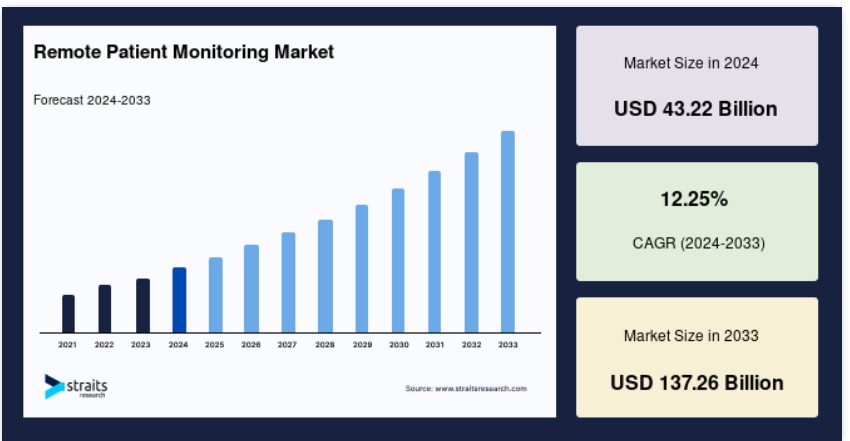 Remote Patient Monitoring Market

Forecast 2024-2033

2021 2022 2023 2024 2025 2026 2027 2028 2029 2030 2031 2032 2033

straits research

Source: www.straitsresearch.com

Market Size in 2024

USD 43.22 Billion

12.25%

CAGR (2024-2033)

Market Size in 2033

USD 137.26 Billion